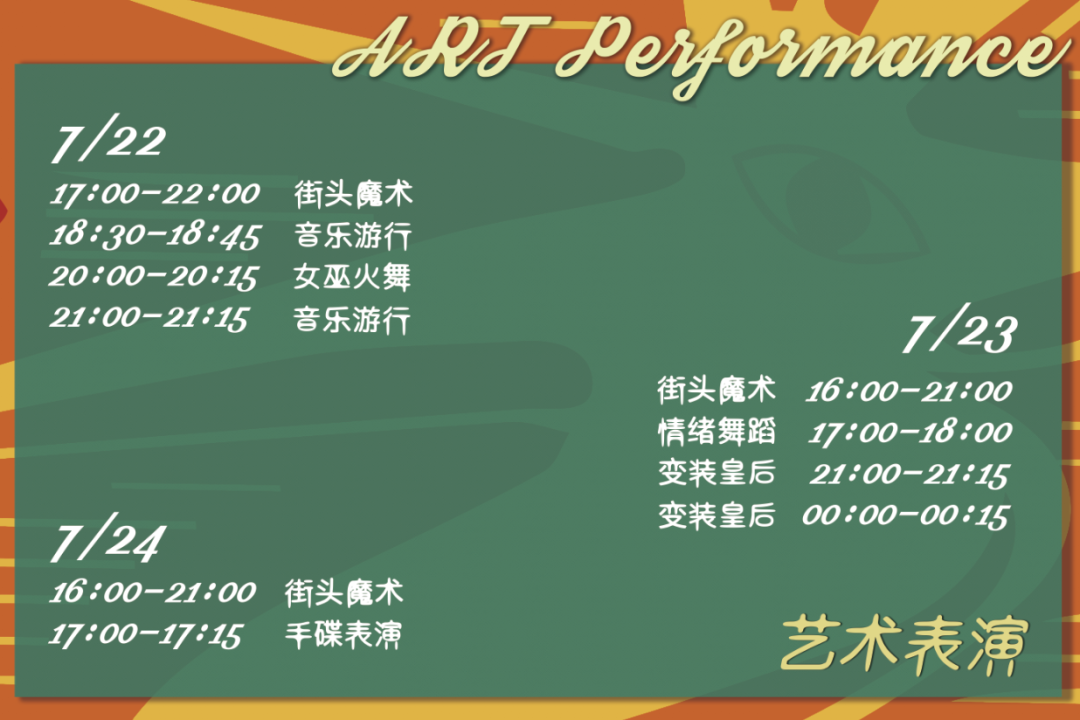 ART Performance

7/22
17:00-22:00 街头魔术
18:30-18:45 音乐游行
20:00-20:15 女巫火舞
21:00-21:15 音乐游行

7/23
街头魔术 16:00-21:00
情绪舞蹈 17:00-18:00
变装皇后 21:00-21:15
变装皇后 00:00-00:15

7/24
16:00-21:00 街头魔术
17:00-17:15 手碟表演

艺术表演